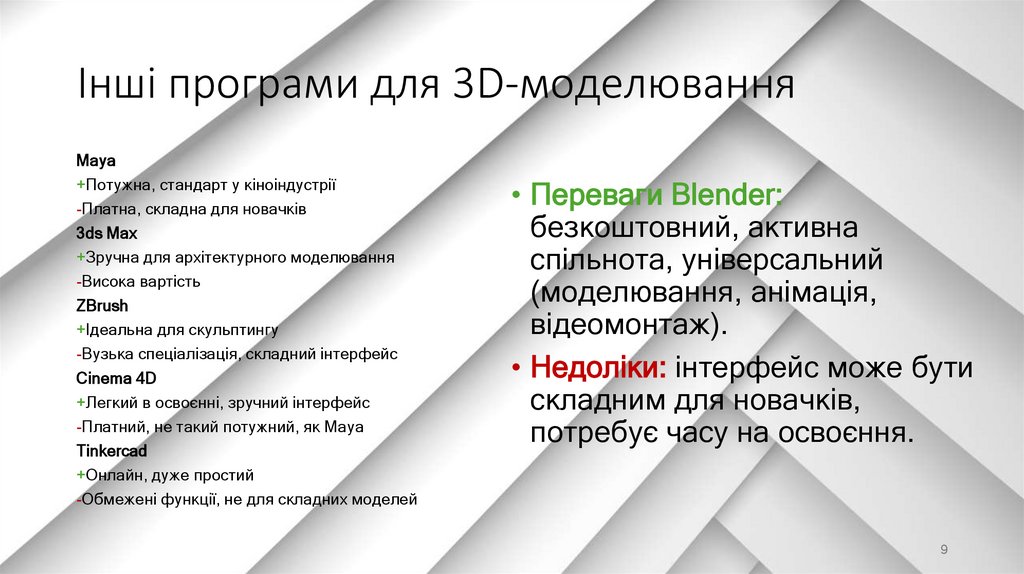 Інші програми для 3D-моделювання

Maya
+Потужна, стандарт у кіноіндустрії
-Платна, складна для новачків
3ds Max
+Зручна для архітектурного моделювання
-Висока вартість
ZBrush
+Ідеальна для скульптингу
-Вузька спеціалізація, складний інтерфейс
Cinema 4D
+Легкий в освоєнні, зручний інтерфейс
-Платний, не такий потужний, як Maya
Tinkercad
+Онлайн, дуже простий
-Обмежені функції, не для складних моделей

• Переваги Blender: безкоштовний, активна спільнота, універсальний (моделювання, анімація, відеомонтаж).
• Недоліки: інтерфейс може бути складним для новачків, потребує часу на освоєння.

9